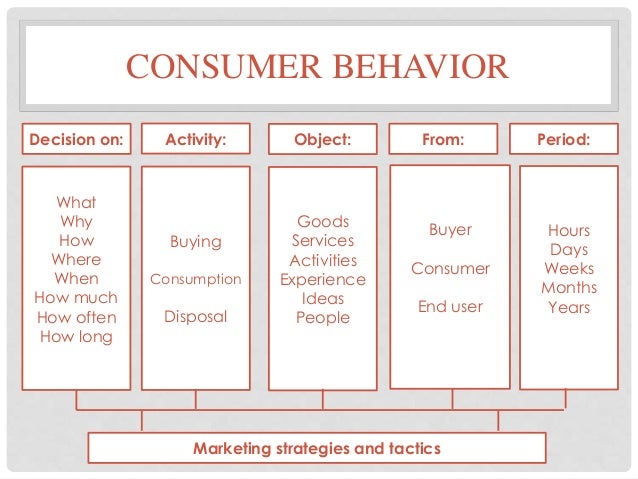 CONSUMER BEHAVIOR

Decision on:
What
Why
How
Where
When
How much
How often
How long

Activity:
Buying
Consumption
Disposal

Object:
Goods
Services
Activities
Experience
Ideas
People

From:
Buyer
Consumer
End user

Period:
Hours
Days
Weeks
Months
Years

Marketing strategies and tactics